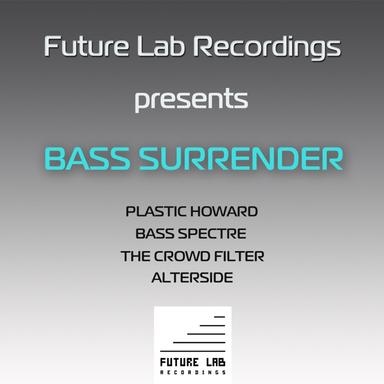 Future Lab Recordings

presents

BASS SURRENDER

PLASTIC HOWARD
BASS SPECTRE
THE CROWD FILTER
ALTERSIDE

FUTURE LAB
RECORDINGS